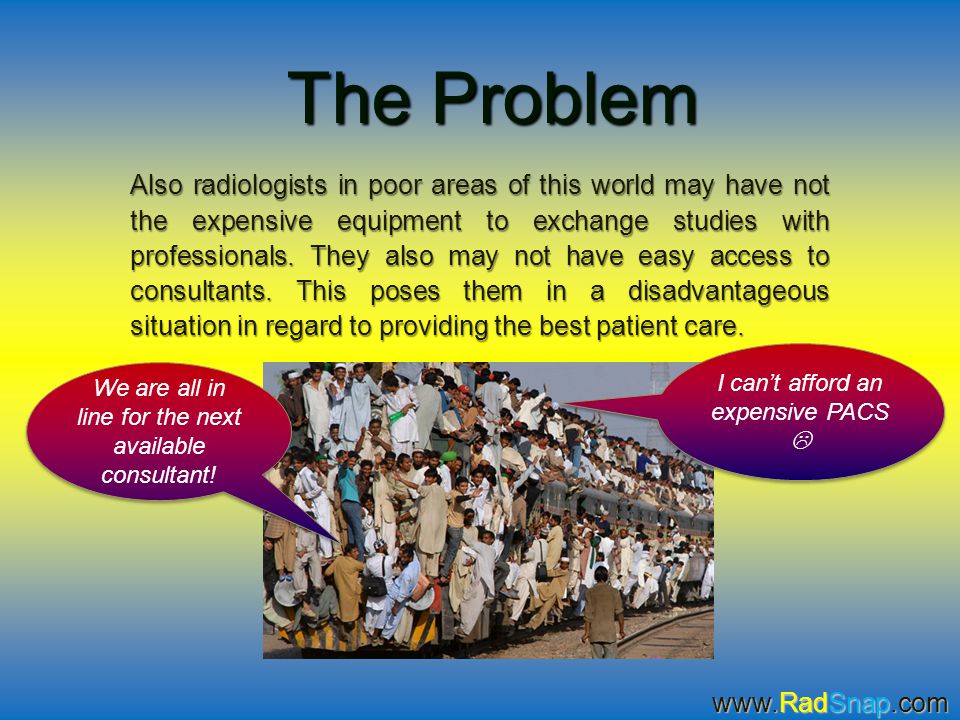 The Problem

Also radiologists in poor areas of this world may have not the expensive equipment to exchange studies with professionals. They also may not have easy access to consultants. This poses them in a disadvantageous situation in regard to providing the best patient care.

We are all in line for the next available consultant!

I can't afford an expensive PACS ☹

www.RadSnap.com